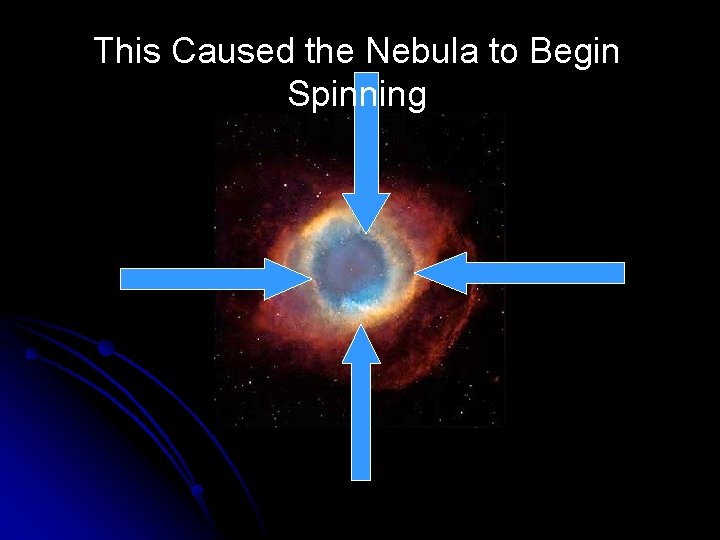 This Caused the Nebula to Begin Spinning